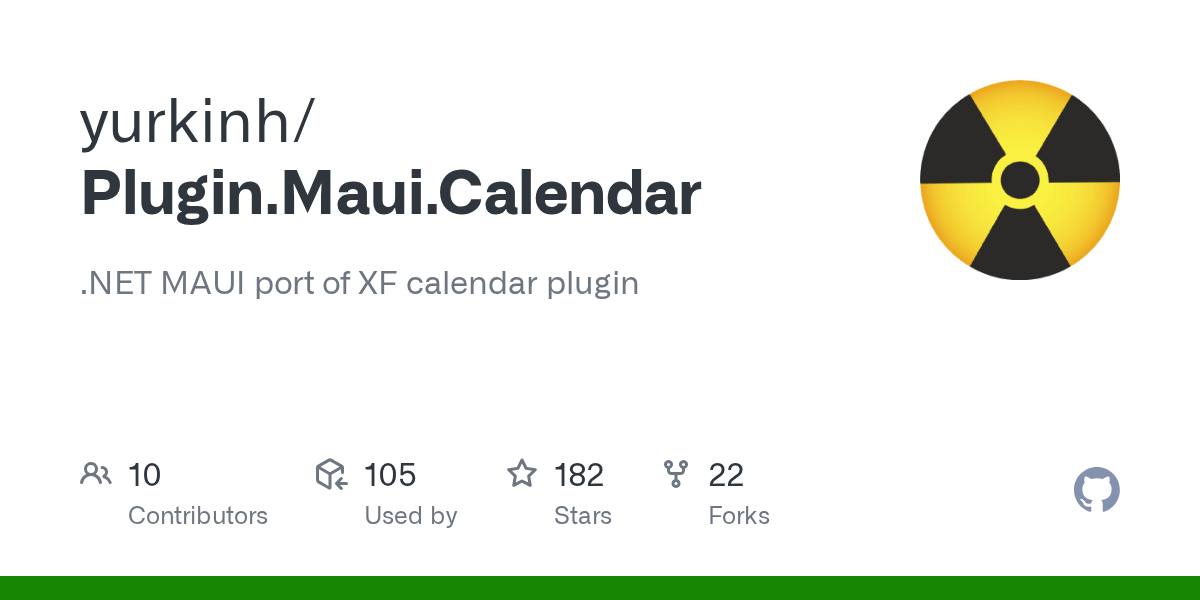 yurkinh/
Plugin.Maui.Calendar

.NET MAUI port of XF calendar plugin

10
Contributors

105
Used by

182
Stars

22
Forks